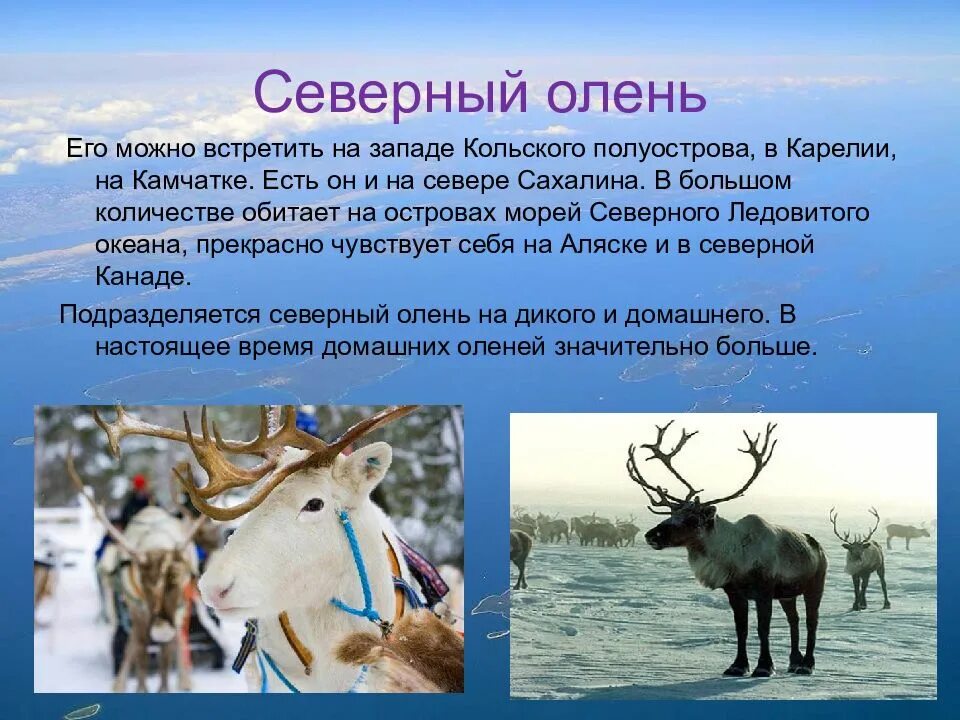 Северный олень

Его можно встретить на западе Кольского полуострова, в Карелии, на Камчатке. Есть он и на севере Сахалина. В большом количестве обитает на островах морей Северного Ледовитого океана, прекрасно чувствует себя на Аляске и в северной Канаде.

Подразделяется северный олень на дикого и домашнего. В настоящее время домашних оленей значительно больше.